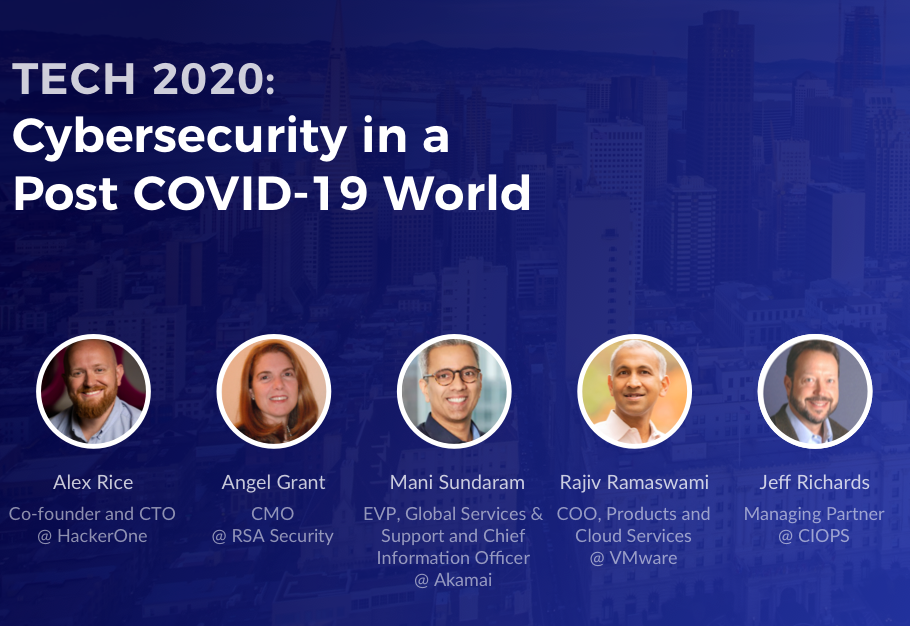 TECH 2020:
Cybersecurity in a Post COVID-19 World

Alex Rice
Co-founder and CTO @ HackerOne

Angel Grant
CMO @ RSA Security

Mani Sundaram
EVP, Global Services & Support and Chief Information Officer @ Akamai

Rajiv Ramaswami
COO, Products and Cloud Services @ VMware

Jeff Richards
Managing Partner @ CIOPS